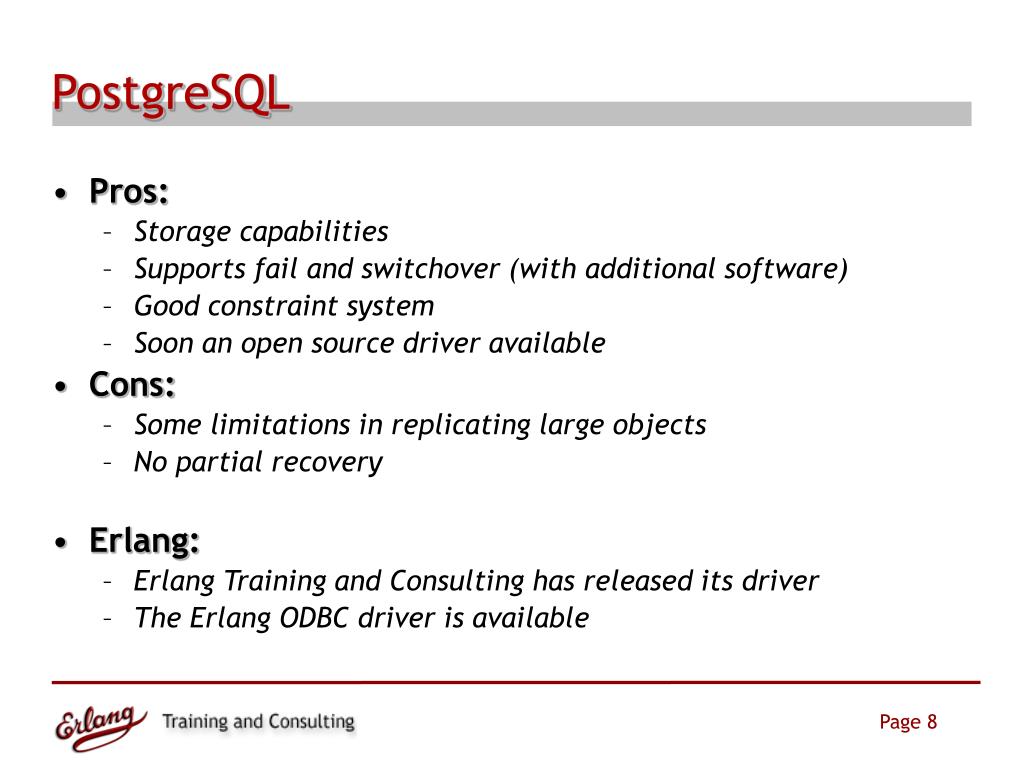 PostgreSQL

• Pros:
– Storage capabilities
– Supports fail and switchover (with additional software)
– Good constraint system
– Soon an open source driver available
• Cons:
– Some limitations in replicating large objects
– No partial recovery

• Erlang:
– Erlang Training and Consulting has released its driver
– The Erlang ODBC driver is available

Erlang Training and Consulting

Page 8